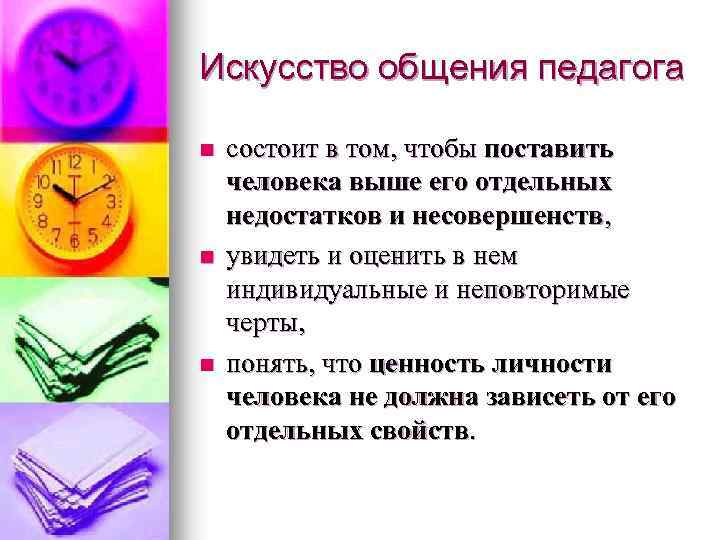 Искусство общения педагога

- состоит в том, чтобы поставить человека выше его отдельных недостатков и несовершенств,
- увидеть и оценить в нем индивидуальные и неповторимые черты,
- понять, что ценность личности человека не должна зависеть от его отдельных свойств.